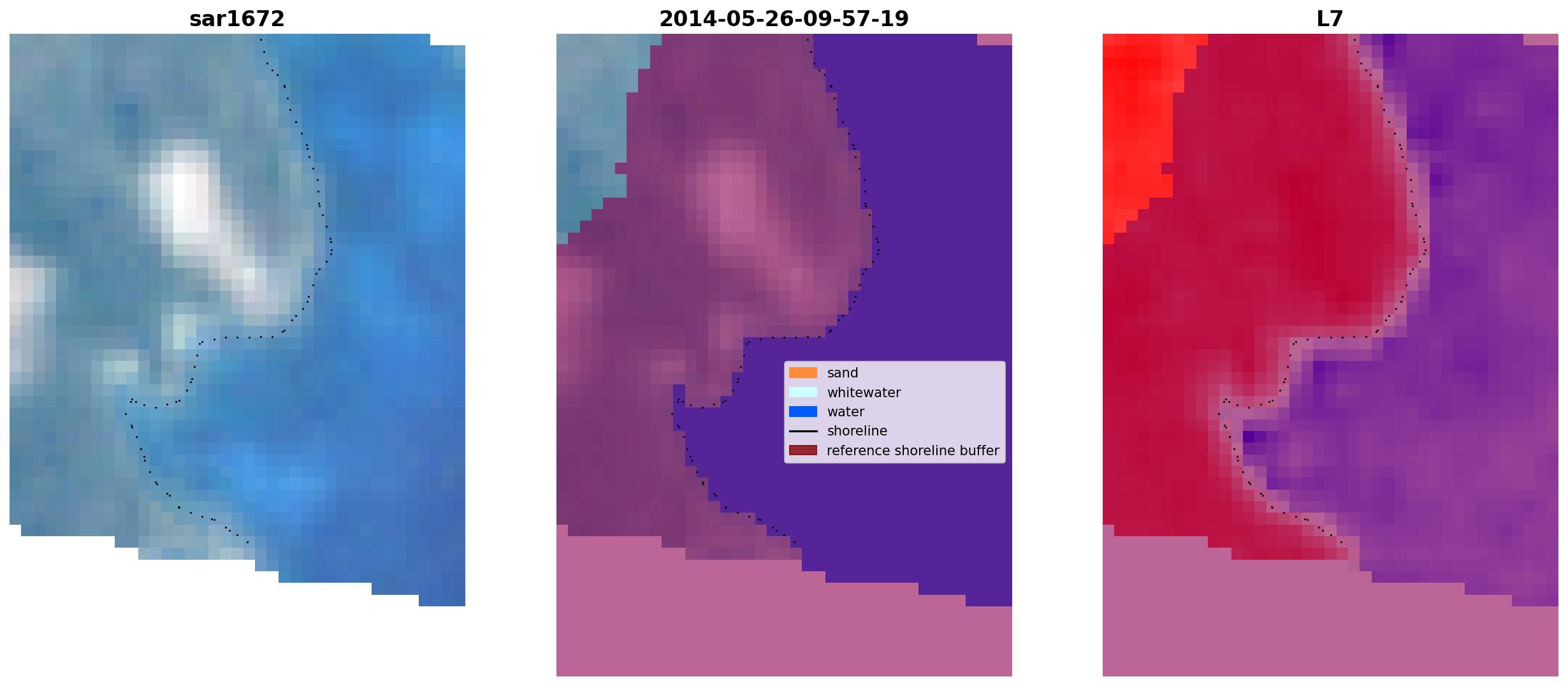 sar1672

2014-05-26-09-57-19

sand
whitewater
water
shoreline
reference shoreline buffer

L7